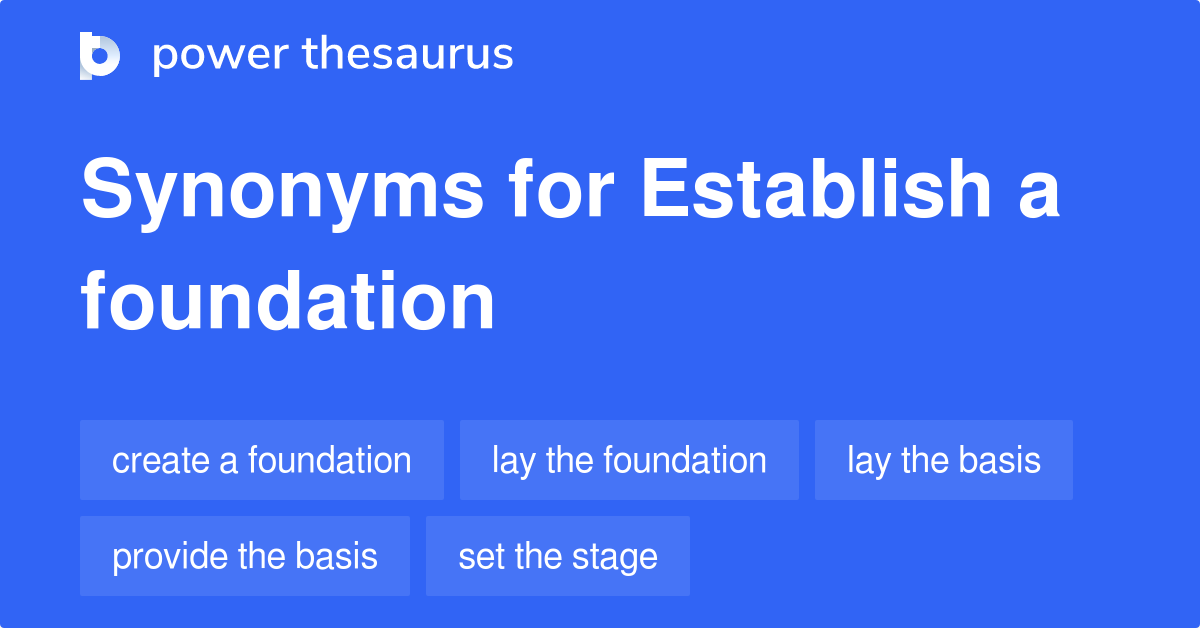 power thesaurus

Synonyms for Establish a foundation

create a foundation
lay the foundation
lay the basis
provide the basis
set the stage